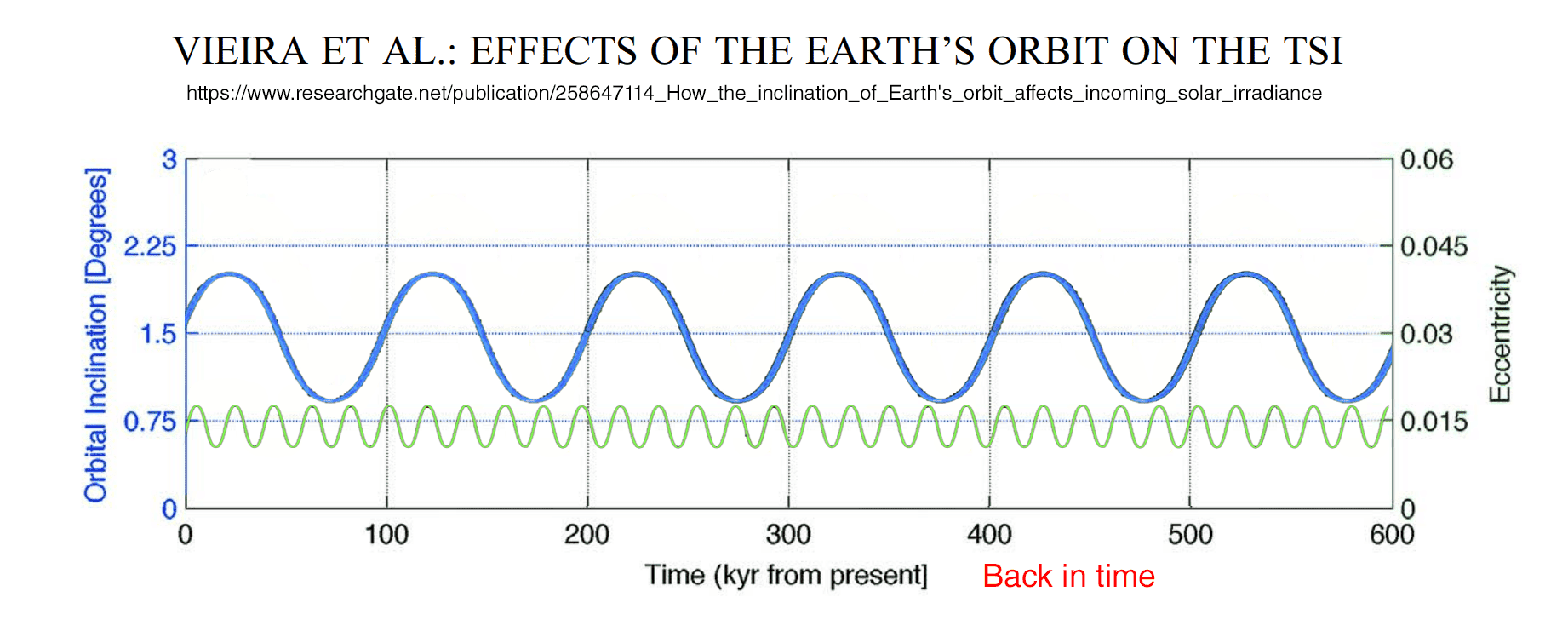 VIEIRA ET AL.: EFFECTS OF THE EARTH'S ORBIT ON THE TSI

https://www.researchgate.net/publication/258647114_How_the_inclination_of_Earth's_orbit_affects_incoming_solar_irradiance

Orbital Inclination [Degrees]

3
2.25
1.5
0.75
0

0.06
0.045
0.03
0.015
0

Eccentricity

0 100 200 300 400 500 600

Time (kyr from present]

Back in time